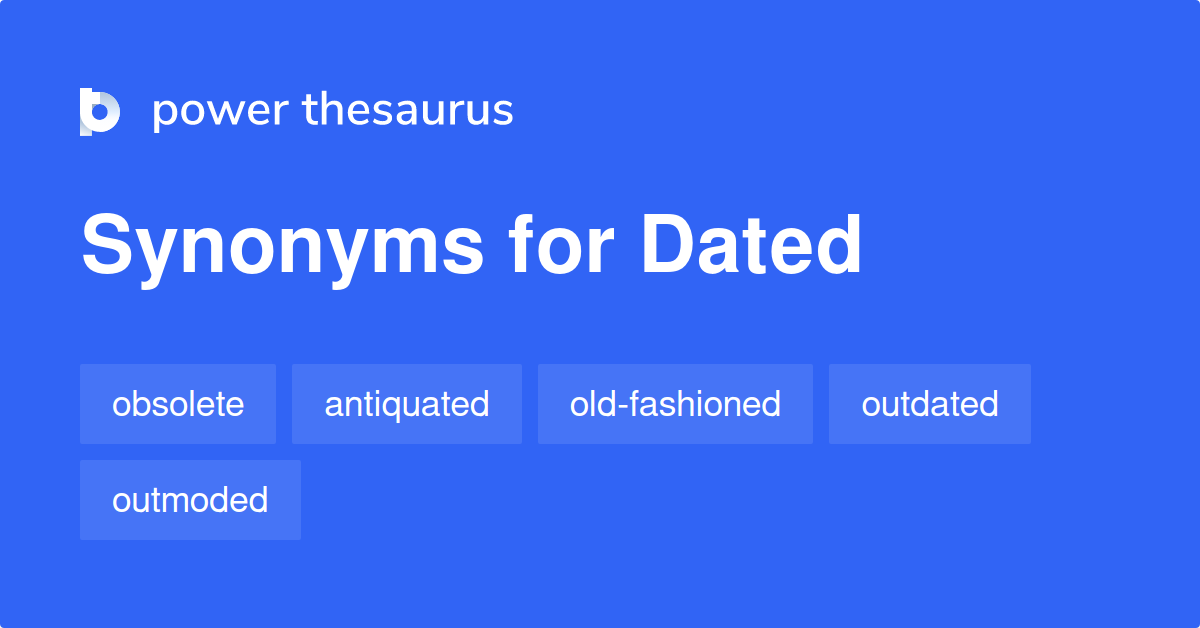 power thesaurus

Synonyms for Dated

obsolete

antiquated

old-fashioned

outdated

outmoded